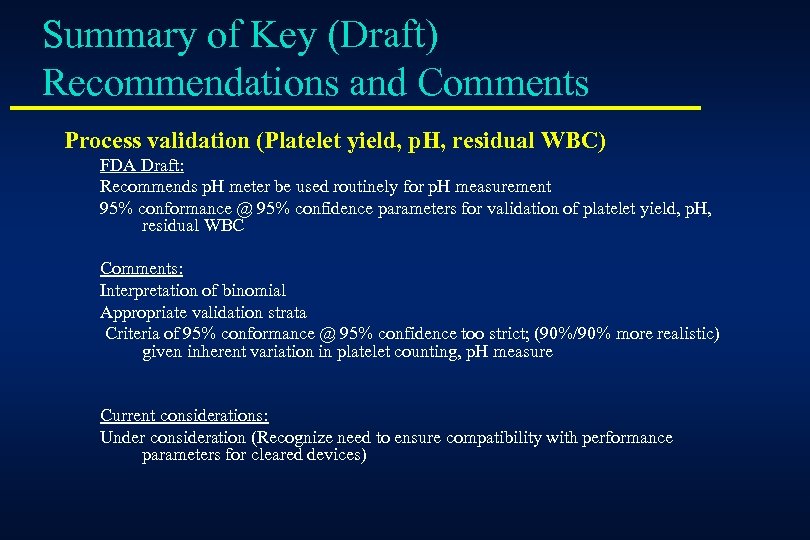 Summary of Key (Draft) Recommendations and Comments

Process validation (Platelet yield, pH, residual WBC)

FDA Draft:
Recommends pH meter be used routinely for pH measurement
95% conformance @ 95% confidence parameters for validation of platelet yield, pH, residual WBC

Comments:
Interpretation of binomial
Appropriate validation strata
Criteria of 95% conformance @ 95% confidence too strict; (90%/90% more realistic) given inherent variation in platelet counting, pH measure

Current considerations:
Under consideration (Recognize need to ensure compatibility with performance parameters for cleared devices)